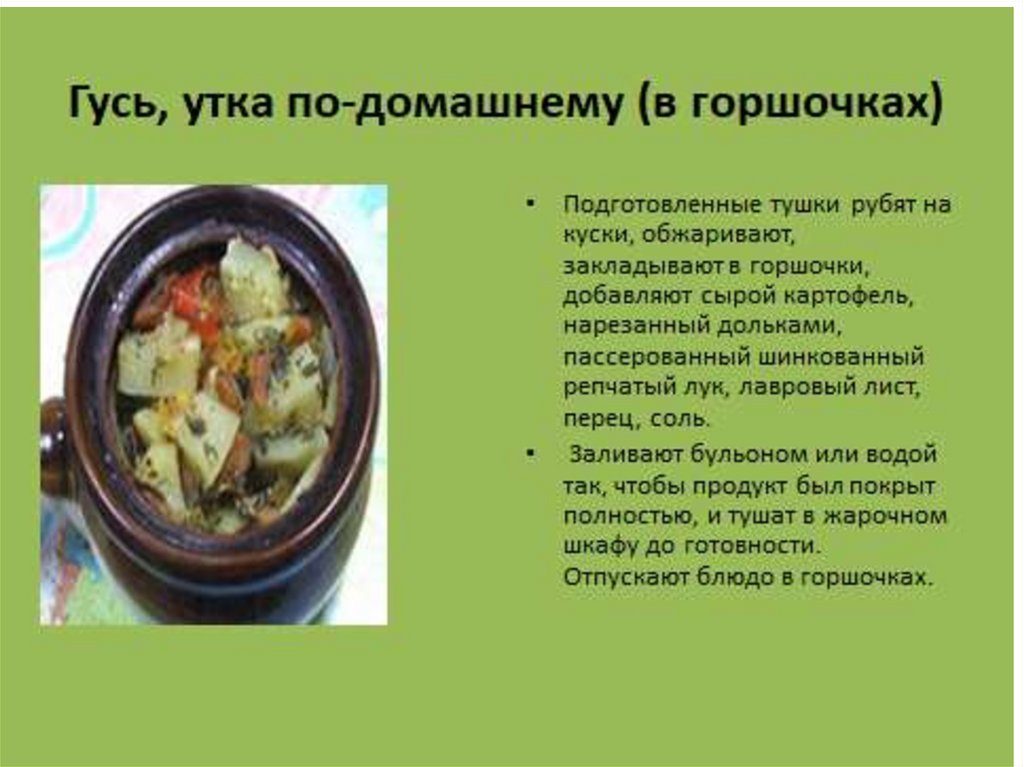 Гусь, утка по-домашнему (в горшочках)

• Подготовленные тушки рубят на куски, обжаривают, закладывают в горшочки, добавляют сырой картофель, нарезанный дольками, пассерованный шинкованный репчатый лук, лавровый лист, перец, соль.

• Заливают бульоном или водой так, чтобы продукт был покрыт полностью, и тушат в жарочном шкафу до готовности. Отпускают блюдо в горшочках.